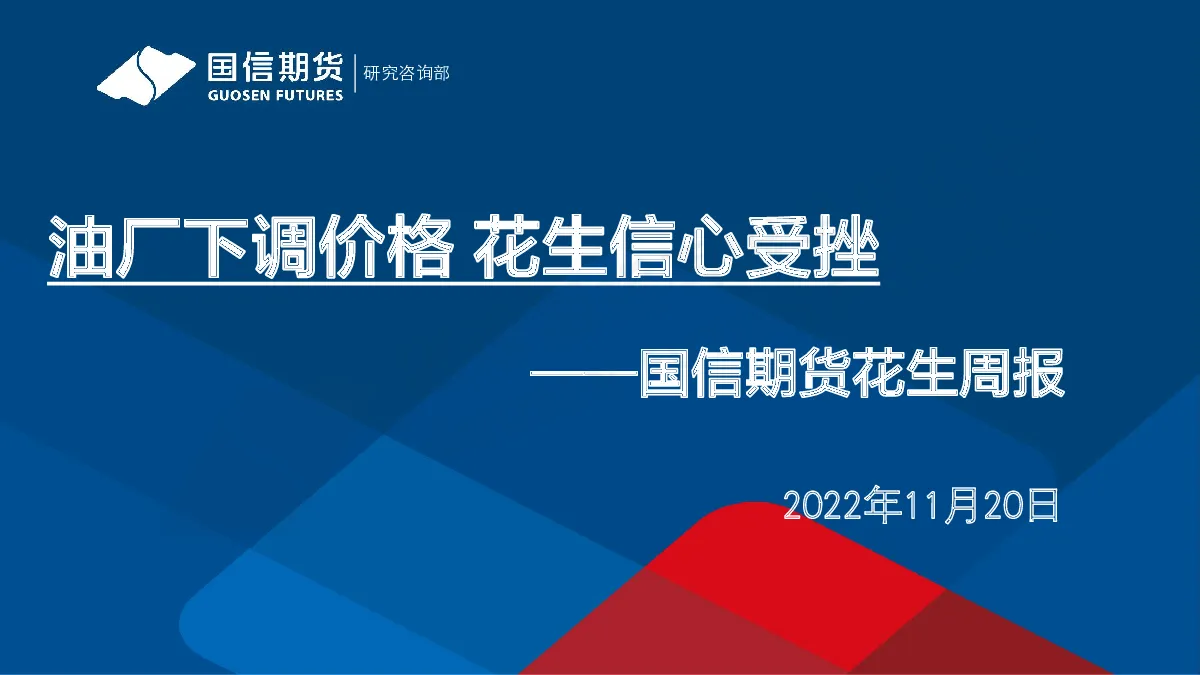 国信期货 GUOSEN FUTURES 研究咨询部

油厂下调价格 花生信心受挫

——国信期货花生周报

2022年11月20日